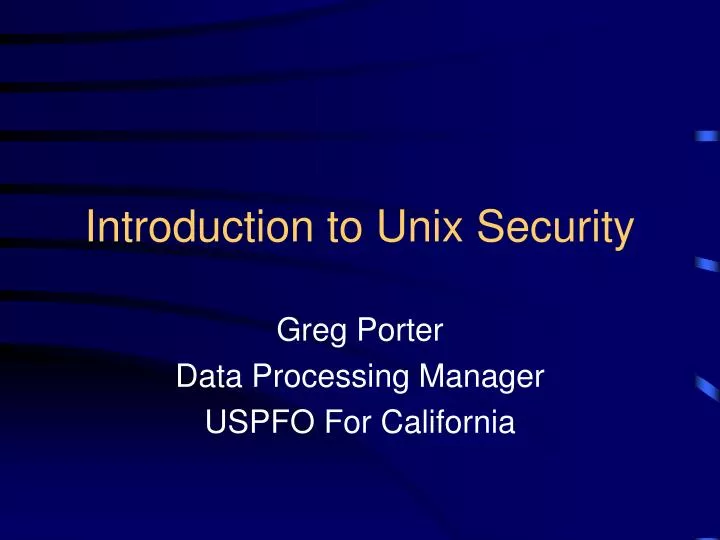 Introduction to Unix Security

Greg Porter
Data Processing Manager
USPFO For California